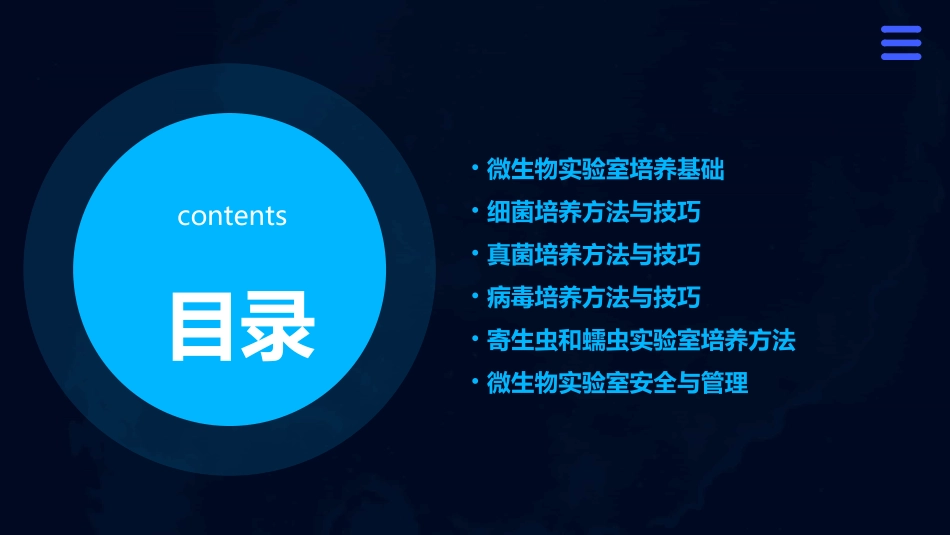 contents

目录

• 微生物实验室培养基础
• 细菌培养方法与技巧
• 真菌培养方法与技巧
• 病毒培养方法与技巧
• 寄生虫和蠕虫实验室培养方法
• 微生物实验室安全与管理